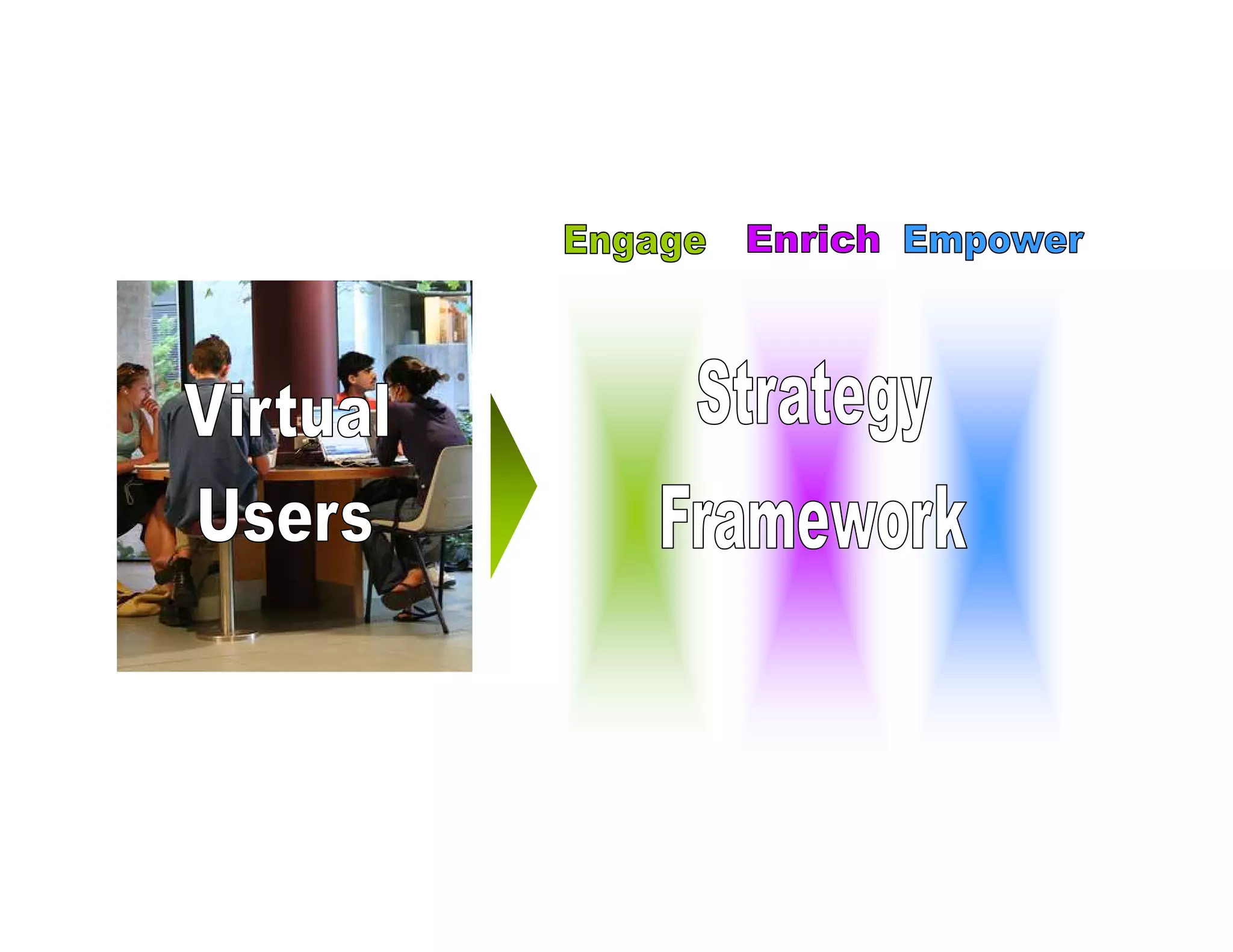 Virtual Users

Engage Enrich Empower

Strategy Framework